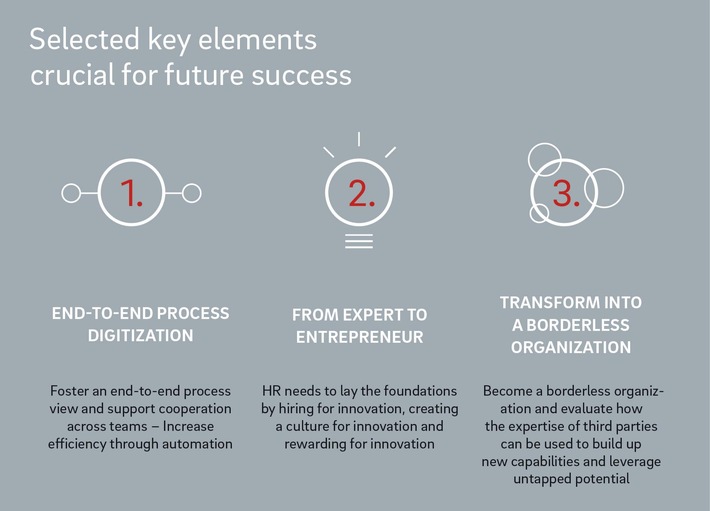 Selected key elements crucial for future success

1.

END-TO-END PROCESS DIGITIZATION

Foster an end-to-end process view and support cooperation across teams – Increase efficiency through automation

2.

FROM EXPERT TO ENTREPRENEUR

HR needs to lay the foundations by hiring for innovation, creating a culture for innovation and rewarding for innovation

3.

TRANSFORM INTO A BORDERLESS ORGANIZATION

Become a borderless organization and evaluate how the expertise of third parties can be used to build up new capabilities and leverage untapped potential